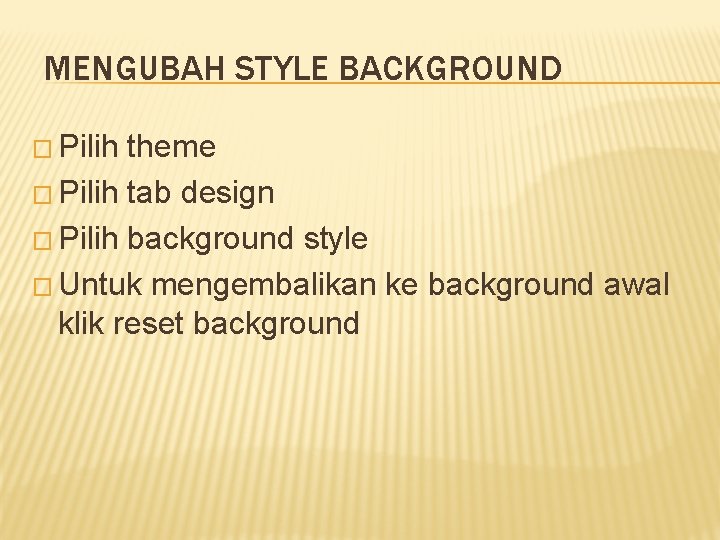 MENGUBAH STYLE BACKGROUND

□ Pilih theme
□ Pilih tab design
□ Pilih background style
□ Untuk mengembalikan ke background awal klik reset background